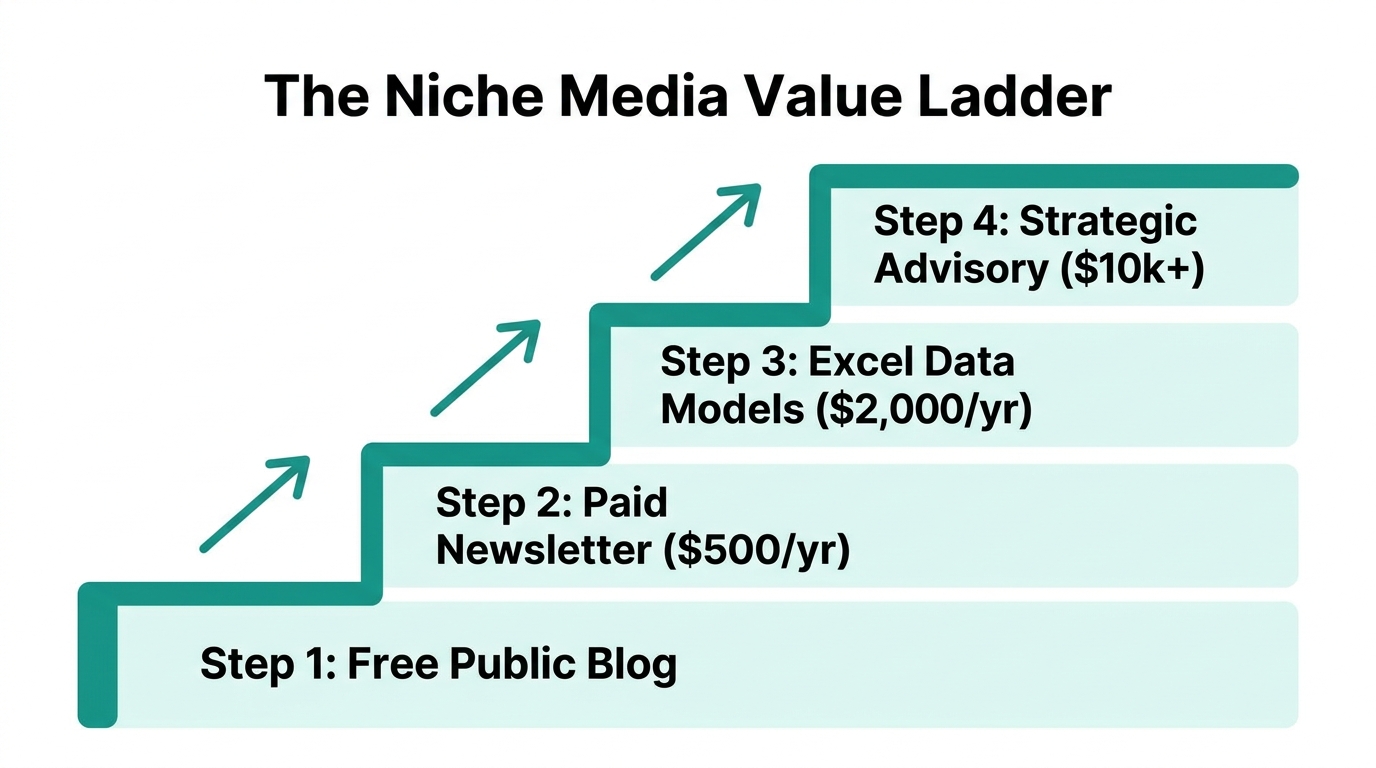 The Niche Media Value Ladder

Step 4: Strategic Advisory (\$10k+)

Step 3: Excel Data Models (\$2,000/yr)

Step 2: Paid Newsletter (\$500/yr)

Step 1: Free Public Blog